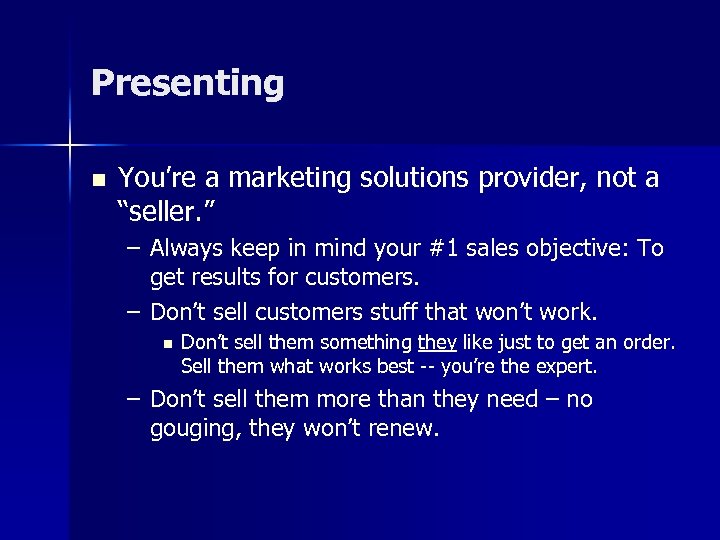 Presenting

■ You're a marketing solutions provider, not a "seller."

– Always keep in mind your #1 sales objective: To get results for customers.

– Don't sell customers stuff that won't work.

■ Don't sell them something they like just to get an order. Sell them what works best -- you're the expert.

– Don't sell them more than they need – no gouging, they won't renew.